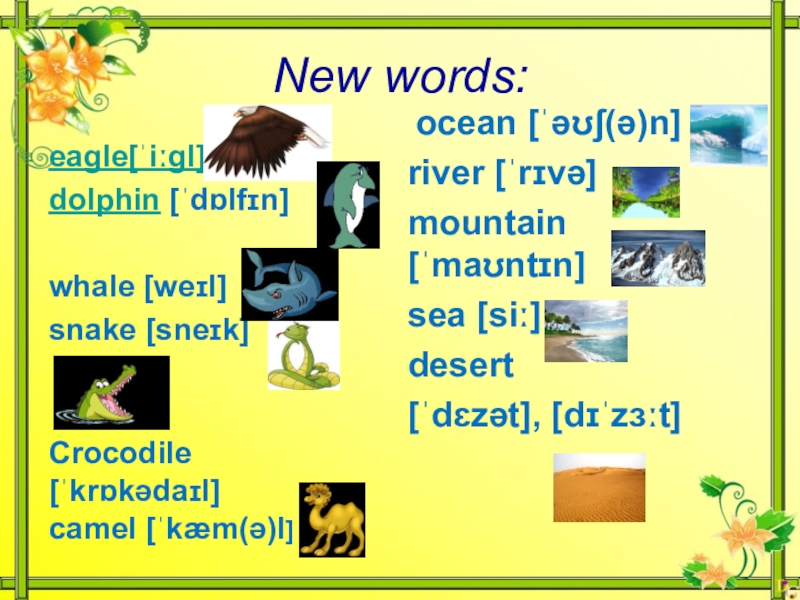 New words:

eagle[ˈiːgl]
dolphin [ˈdɒlfɪn]

whale [weɪl]
snake [sneɪk]

Crocodile [ˈkrɒkədaɪl]
camel [ˈkæm(ə)l]

ocean [ˈəʊʃ(ə)n]
river [ˈrɪvə]
mountain [ˈmaʊntɪn]
sea [siː]
desert
[ˈdɛzət], [dɪˈzɜːt]